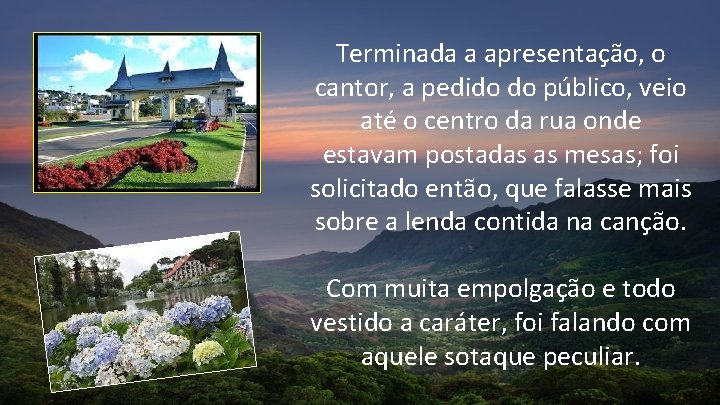 Terminada a apresentação, o cantor, a pedido do público, veio até o centro da rua onde estavam postadas as mesas; foi solicitado então, que falasse mais sobre a lenda contida na canção.

Com muita empolgação e todo vestido a caráter, foi falando com aquele sotaque peculiar.